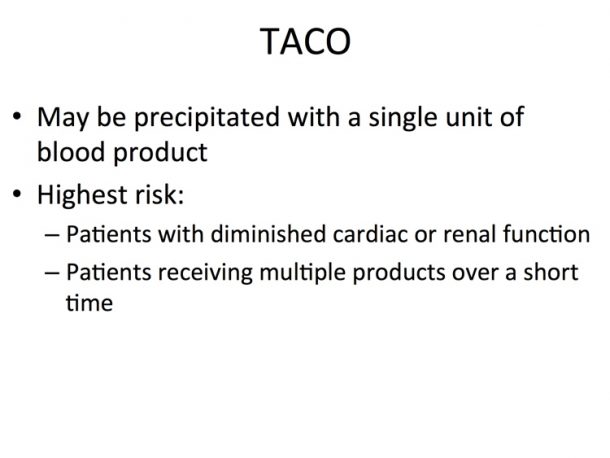 TACO

• May be precipitated with a single unit of blood product
• Highest risk:
– Patients with diminished cardiac or renal function
– Patients receiving multiple products over a short time